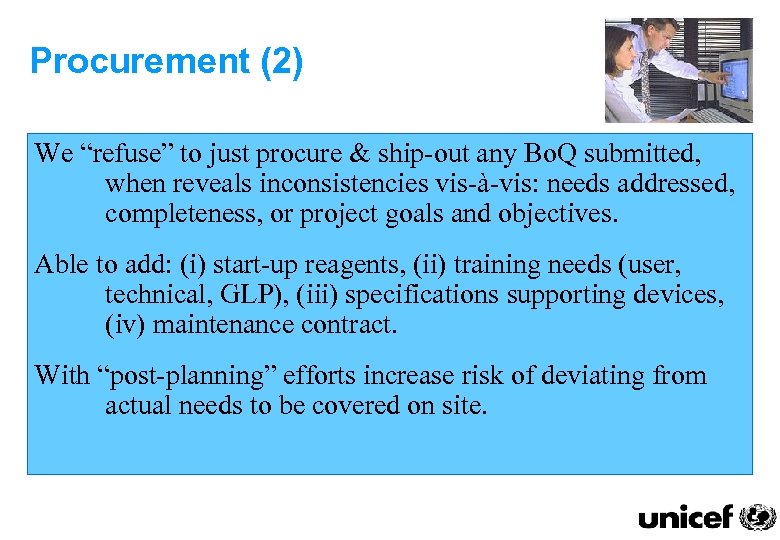 Procurement (2)

We “refuse” to just procure & ship-out any BoQ submitted, when reveals inconsistencies vis-à-vis: needs addressed, completeness, or project goals and objectives.

Able to add: (i) start-up reagents, (ii) training needs (user, technical, GLP), (iii) specifications supporting devices, (iv) maintenance contract.

With “post-planning” efforts increase risk of deviating from actual needs to be covered on site.

unicef